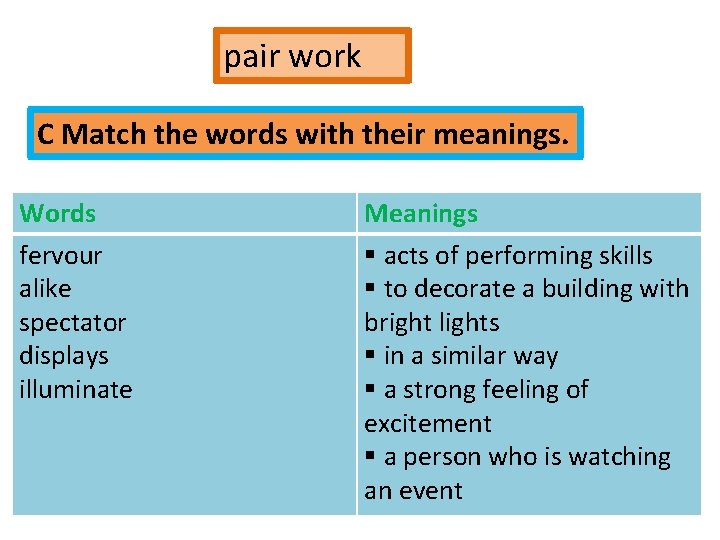 pair work

C Match the words with their meanings.

| Words | Meanings |
|---|---|
| fervour<br>alike<br>spectator<br>displays<br>illuminate | ▪ acts of performing skills<br>▪ to decorate a building with bright lights<br>▪ in a similar way<br>▪ a strong feeling of excitement<br>▪ a person who is watching an event |